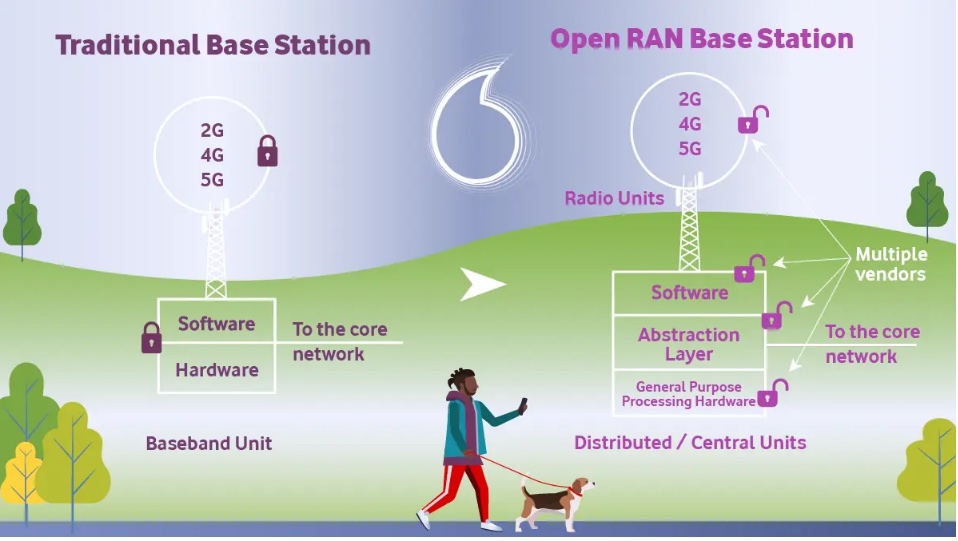 Traditional Base Station

2G
4G
5G

Software
Hardware

To the core network

Baseband Unit

Open RAN Base Station

2G
4G
5G

Radio Units

Multiple vendors

Software

Abstraction Layer

General Purpose Processing Hardware

To the core network

Distributed / Central Units